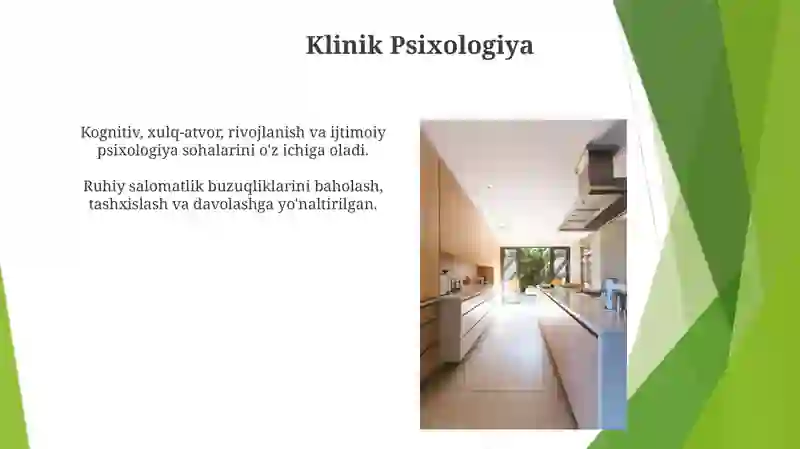 Klinik Psixologiya

Kognitiv, xulq-atvor, rivojlanish va ijtimoiy psixologiya sohalarini o'z ichiga oladi.

Ruhiy salomatlik buzuqliklarini baholash, tashxislash va davolashga yo'naltirilgan.